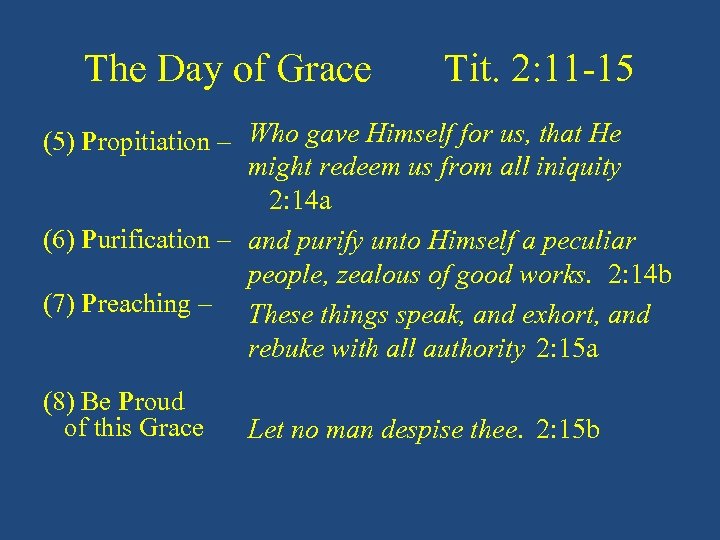 The Day of Grace Tit. 2:11-15

(5) Propitiation – Who gave Himself for us, that He might redeem us from all iniquity 2:14a

(6) Purification – and purify unto Himself a peculiar people, zealous of good works. 2:14b

(7) Preaching – These things speak, and exhort, and rebuke with all authority 2:15a

(8) Be Proud of this Grace Let no man despise thee. 2:15b